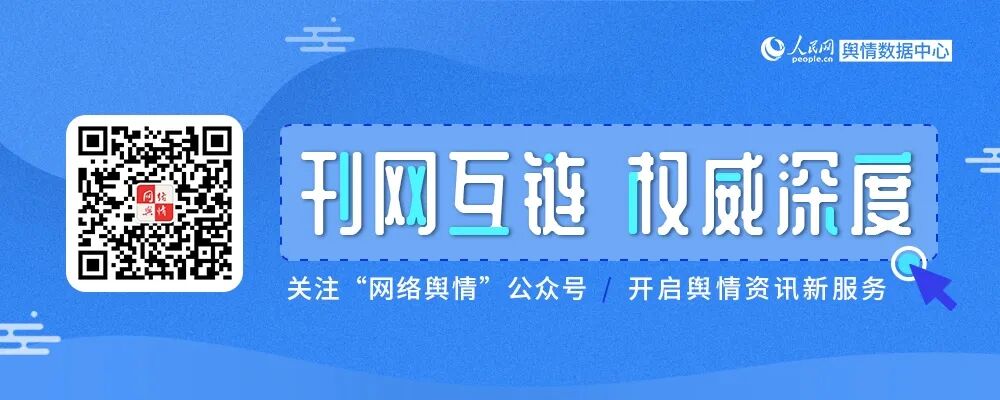 人民网 people.cn 舆情数据中心

网络舆情

刊网互链 权威深度

关注“网络舆情”公众号 / 开启舆情资讯新服务